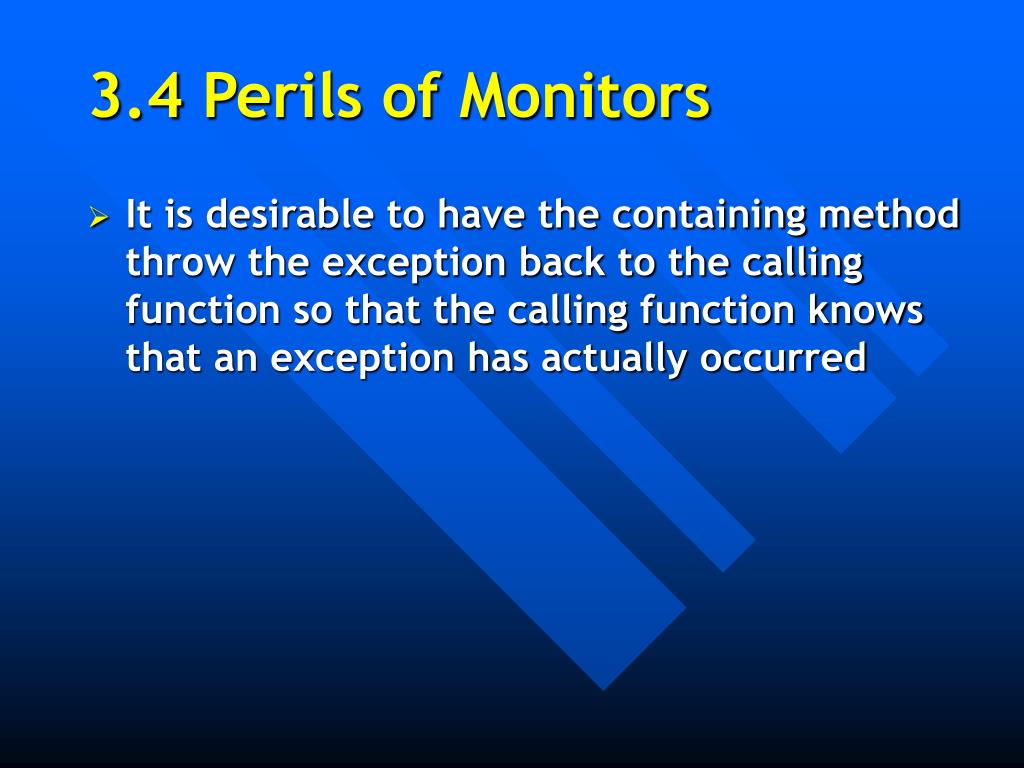 3.4 Perils of Monitors

➢ It is desirable to have the containing method throw the exception back to the calling function so that the calling function knows that an exception has actually occurred